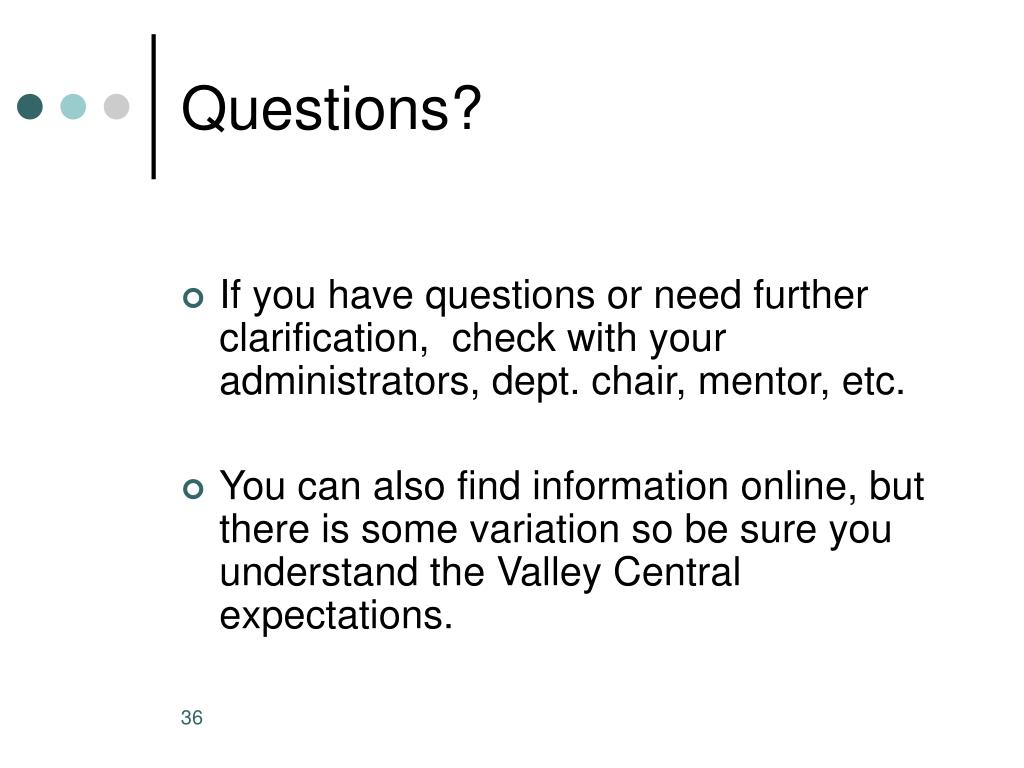 Questions?

If you have questions or need further clarification, check with your administrators, dept. chair, mentor, etc.

You can also find information online, but there is some variation so be sure you understand the Valley Central expectations.

36